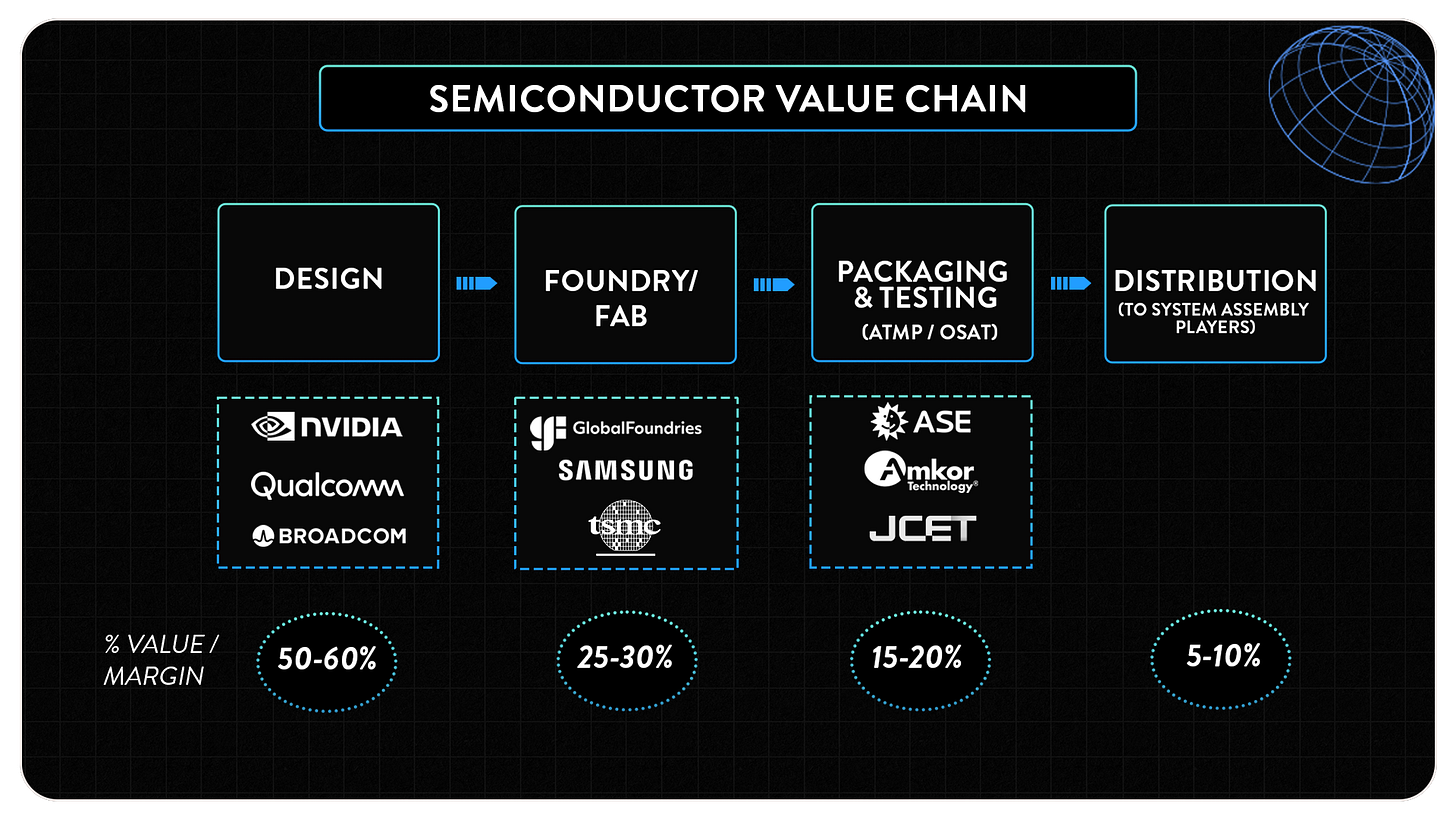 SEMICONDUCTOR VALUE CHAIN

DESIGN

FOUNDRY/ FAB

PACKAGING & TESTING (ATMP / OSAT)

DISTRIBUTION (TO SYSTEM ASSEMBLY PLAYERS)

NVIDIA
Qualcomm
BROADCOM

GlobalFoundries
SAMSUNG
tsmc

ASE
Amkor Technology®
JCET

% VALUE / MARGIN

50-60%

25-30%

15-20%

5-10%